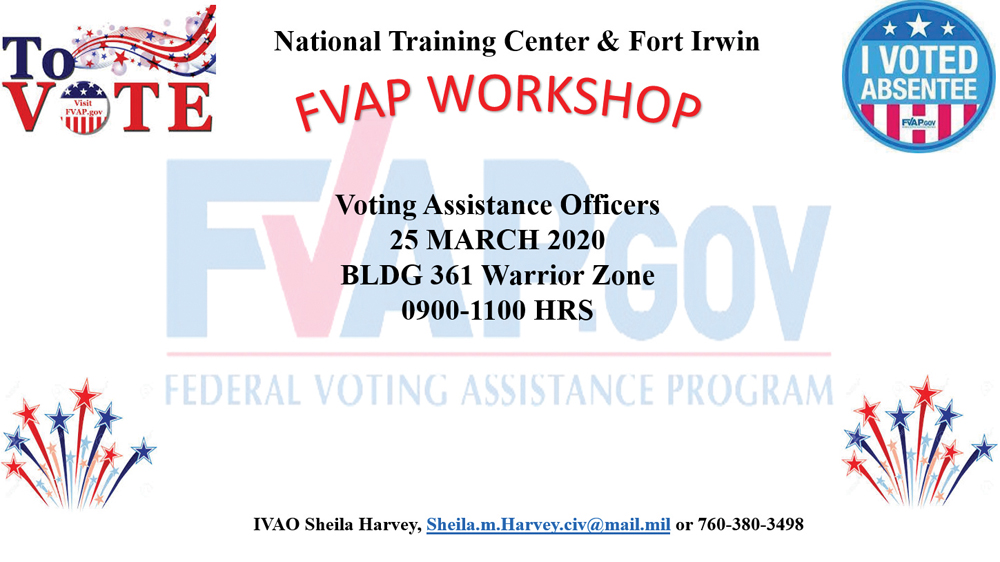 To VOTE
Visit FVAP.gov

National Training Center & Fort Irwin

FVAP WORKSHOP

I VOTED ABSENTEE
FVAP.gov

FVAP.GOV

Voting Assistance Officers
25 MARCH 2020
BLDG 361 Warrior Zone
0900-1100 HRS

FEDERAL VOTING ASSISTANCE PROGRAM

IVAO Sheila Harvey, Sheila.m.Harvey.civ@mail.mil or 760-380-3498